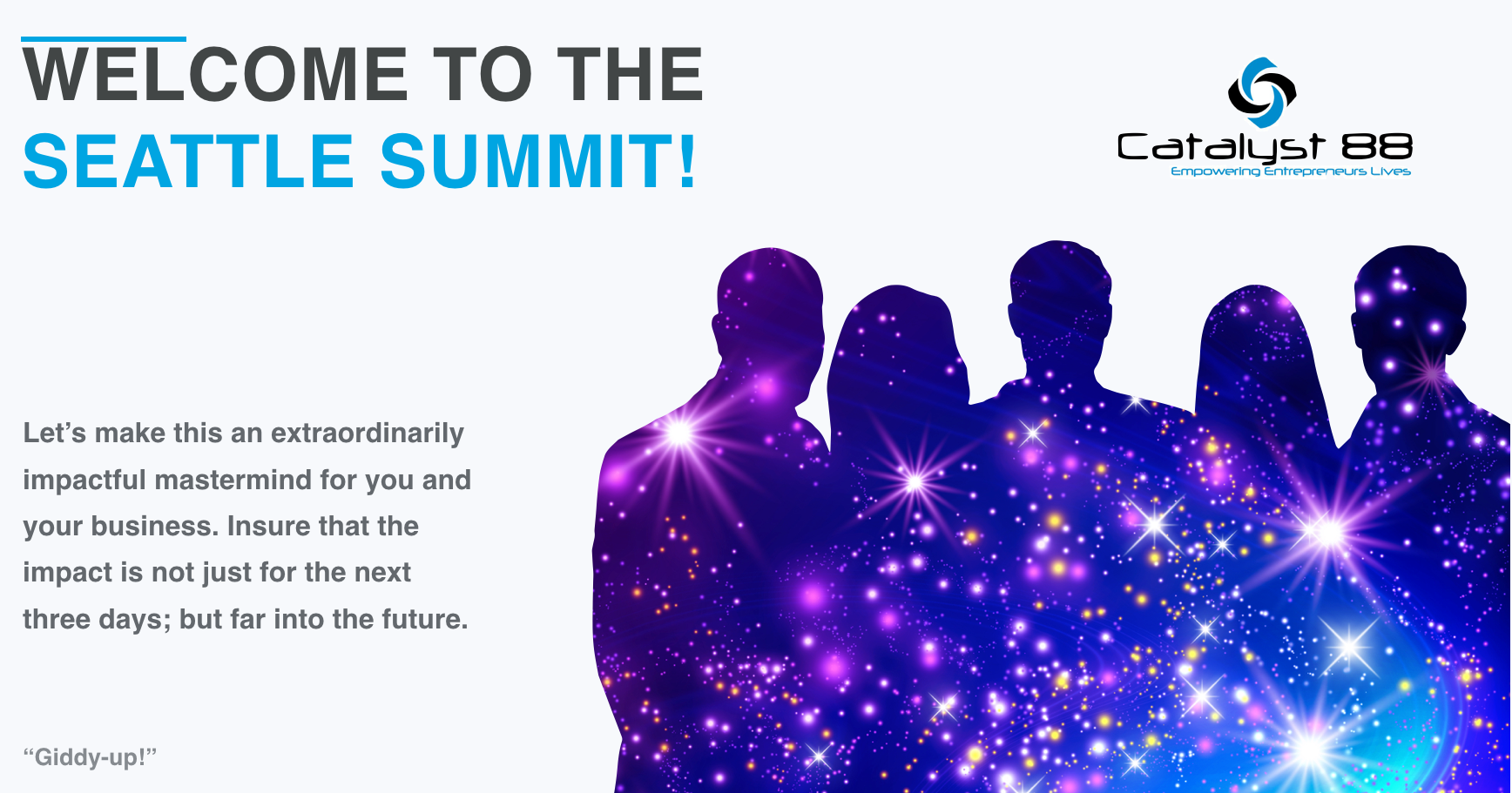 WELCOME TO THE
SEATTLE SUMMIT!

Catalyst 88
Empowering Entrepreneurs Lives

Let’s make this an extraordinarily impactful mastermind for you and your business. Insure that the impact is not just for the next three days; but far into the future.

“Giddy-up!”